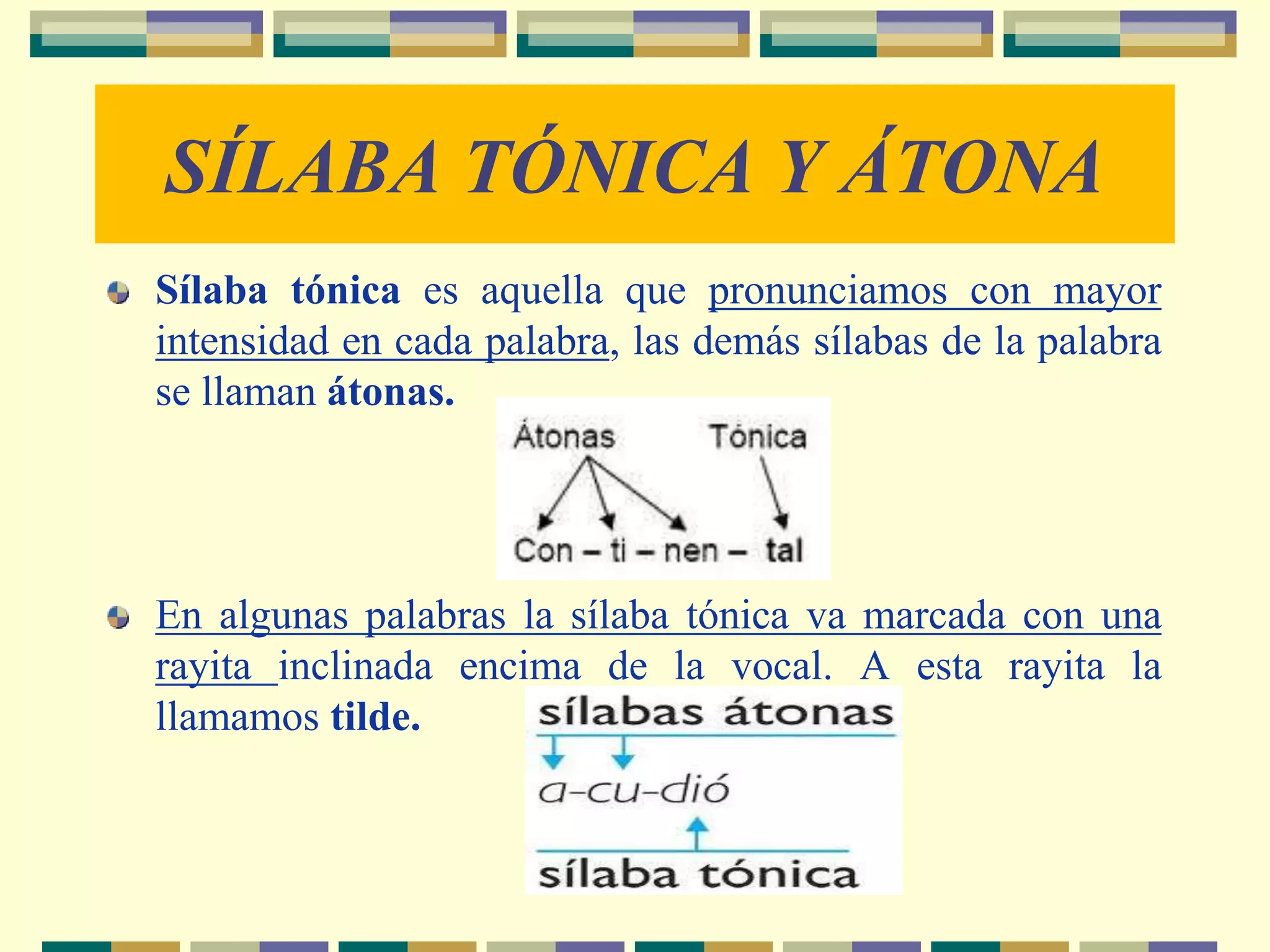 SÍLABA TÓNICA Y ÁTONA

Sílaba tónica es aquella que pronunciamos con mayor intensidad en cada palabra, las demás sílabas de la palabra se llaman átonas.

Átonas

Tónica

Con – ti – nen – tal

En algunas palabras la sílaba tónica va marcada con una rayita inclinada encima de la vocal. A esta rayita la llamamos tilde.

sílabas átonas

a-cu-dió

sílaba tónica